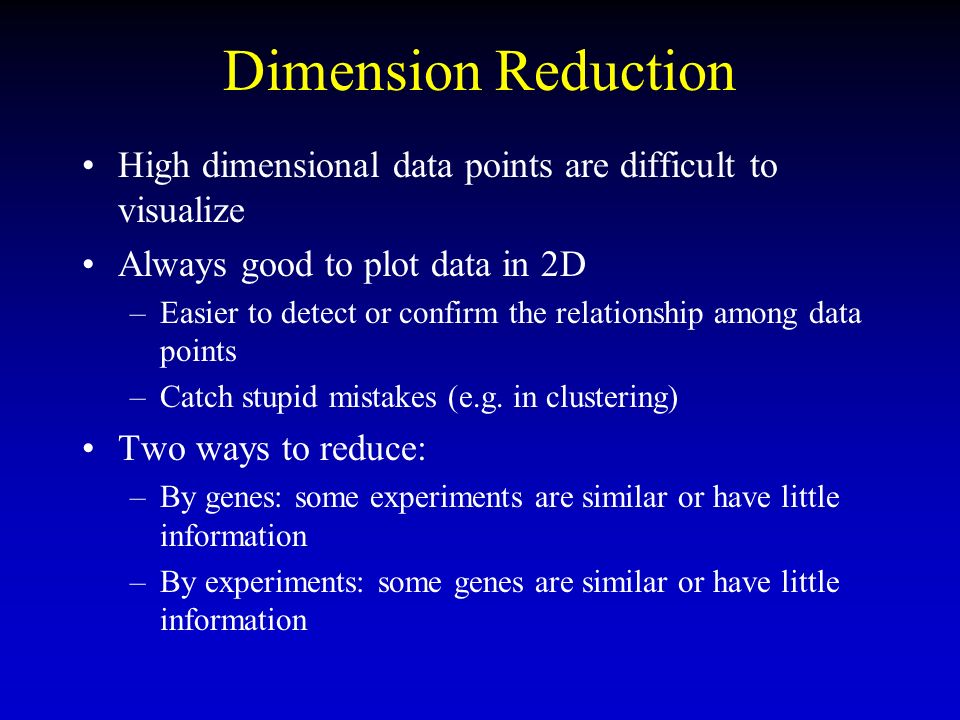 Dimension Reduction

• High dimensional data points are difficult to visualize
• Always good to plot data in 2D
– Easier to detect or confirm the relationship among data points
– Catch stupid mistakes (e.g. in clustering)
• Two ways to reduce:
– By genes: some experiments are similar or have little information
– By experiments: some genes are similar or have little information